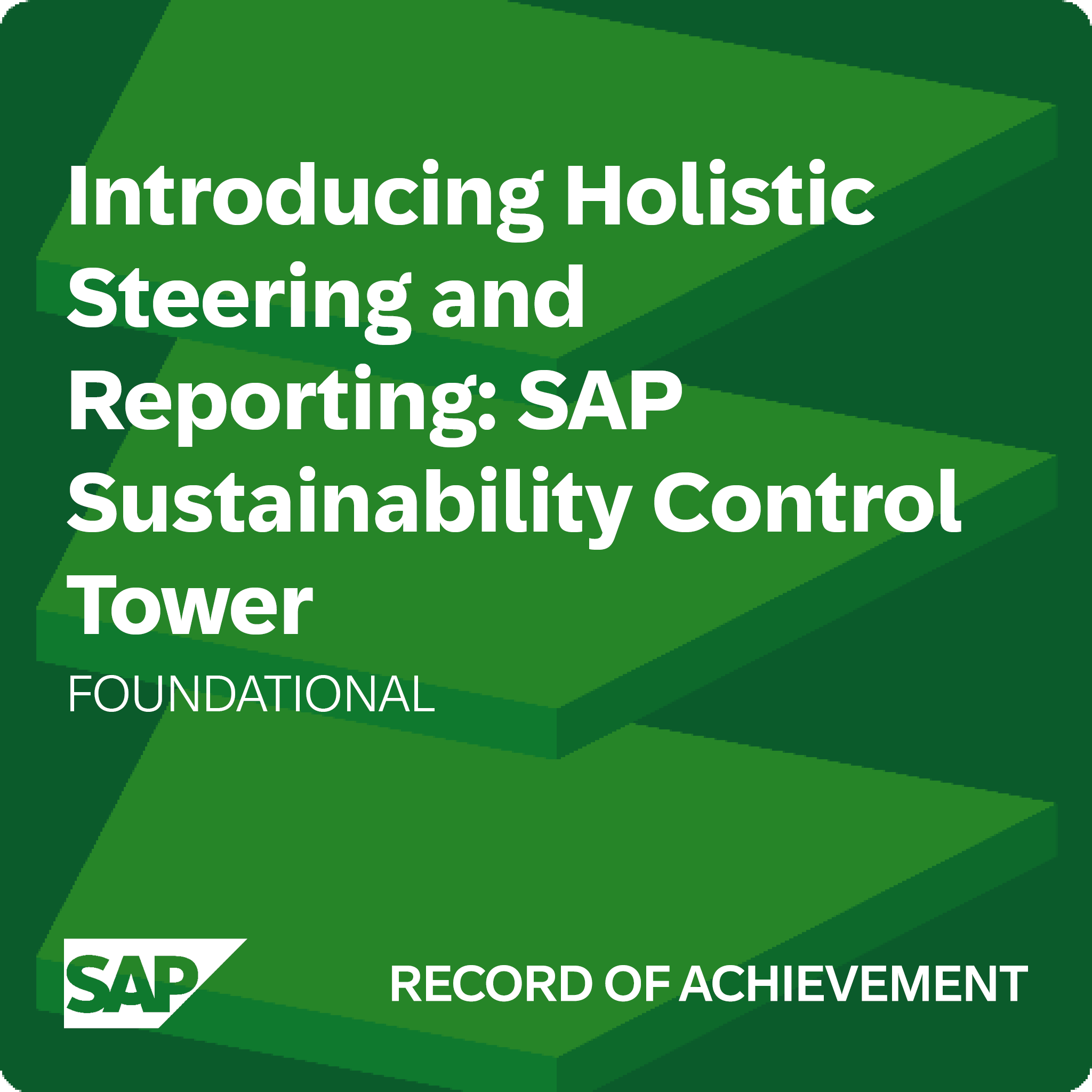 Introducing Holistic Steering and Reporting: SAP Sustainability Control Tower

FOUNDATIONAL

SAP

RECORD OF ACHIEVEMENT